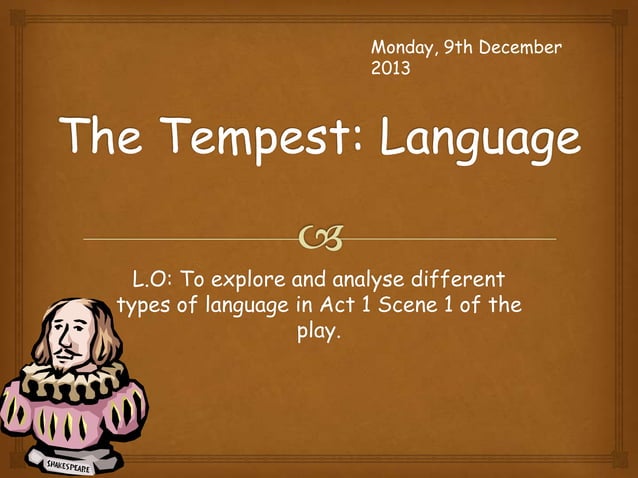 Monday, 9th December 2013

The Tempest: Language

L.O: To explore and analyse different types of language in Act 1 Scene 1 of the play.

SHAKESPEARE